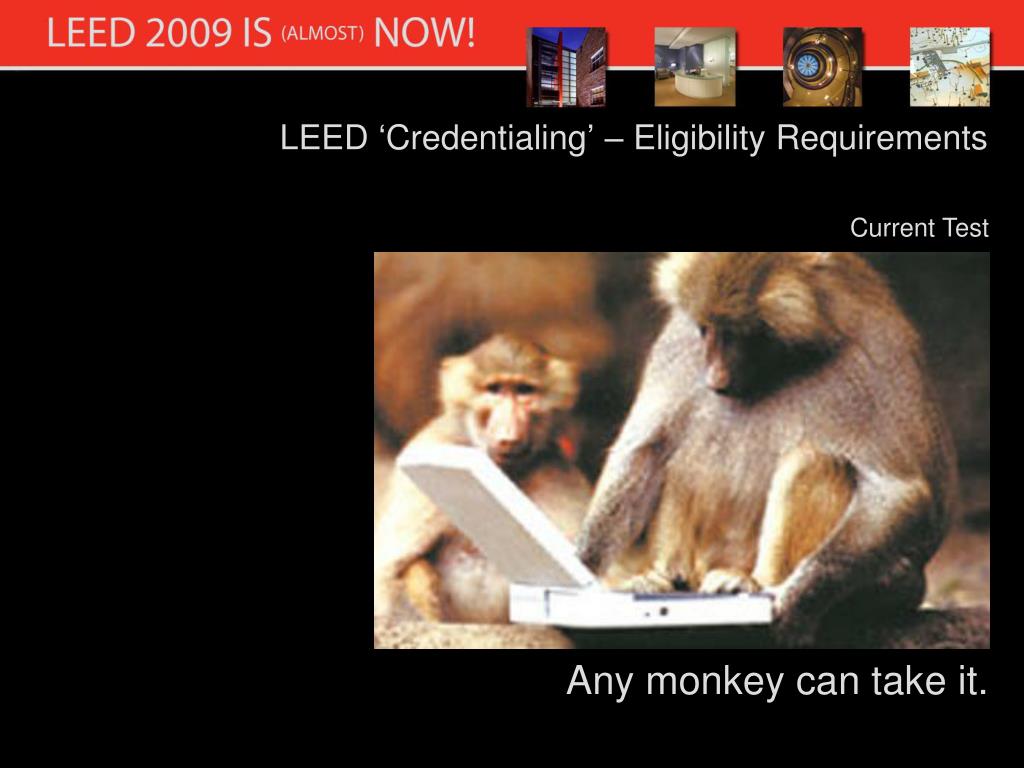 LEED 2009 IS (ALMOST) NOW!

LEED ‘Credentialing’ – Eligibility Requirements

Current Test

Any monkey can take it.